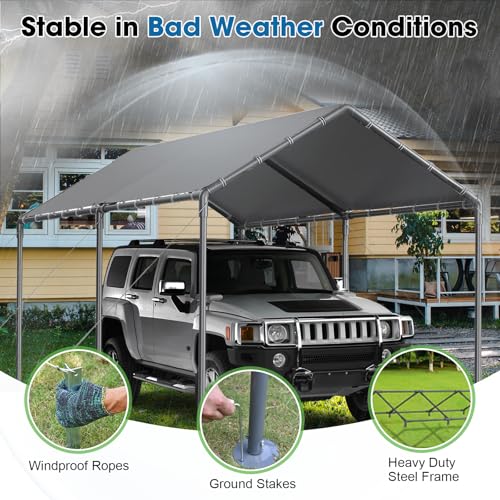 Stable in Bad Weather Conditions

Windproof Ropes

Ground Stakes

Heavy Duty Steel Frame